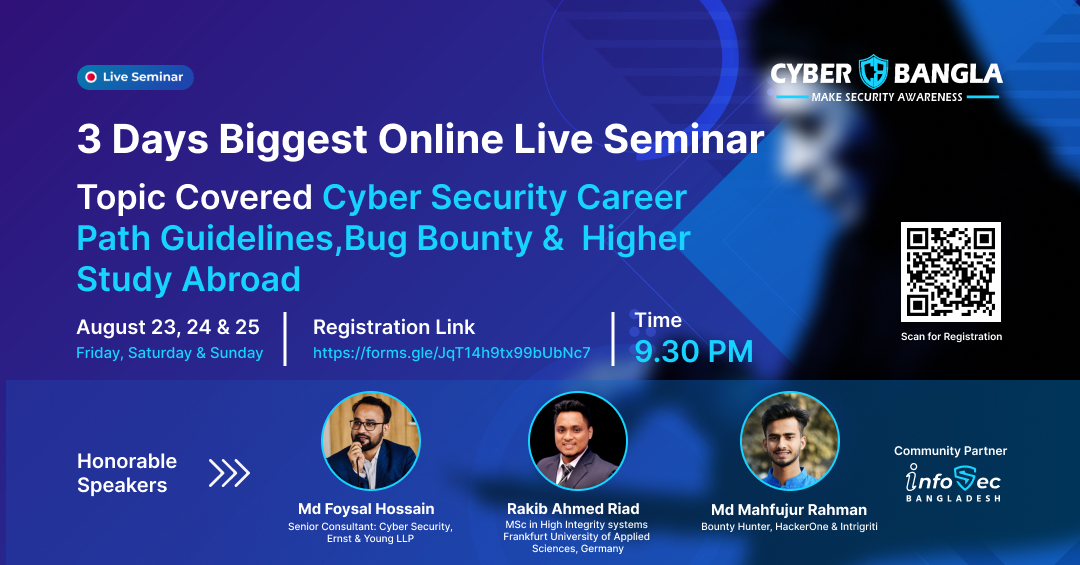 Live Seminar

CYBER BANGLA
MAKE SECURITY AWARENESS

3 Days Biggest Online Live Seminar

Topic Covered Cyber Security Career Path Guidelines,Bug Bounty & Higher Study Abroad

August 23, 24 & 25
Friday, Saturday & Sunday

Registration Link
https://forms.gle/JqT14h9tx99bUbNc7

Time
9.30 PM

Scan for Registration

Honorable Speakers

Md Foysal Hossain
Senior Consultant: Cyber Security, Ernst & Young LLP

Rakib Ahmed Riad
MSc in High Integrity systems Frankfurt University of Applied Sciences, Germany

Md Mahfujur Rahman
Bounty Hunter, HackerOne & Intrigriti

Community Partner
infoSec
BANGLADESH